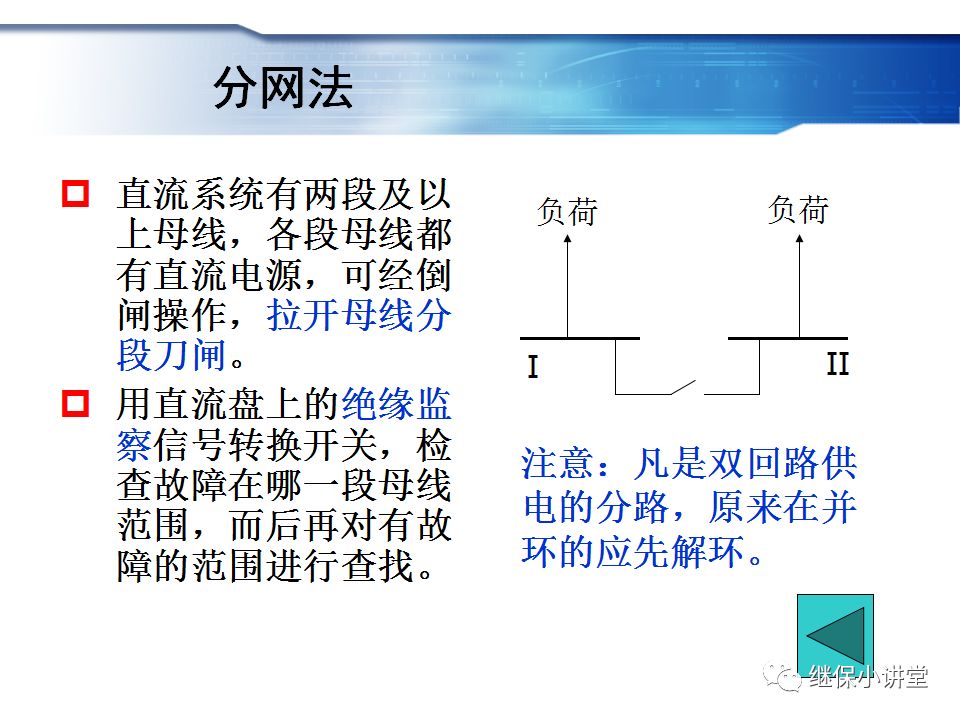 分网法

直流系统有两段及以上母线，各段母线都有直流电源，可经倒闸操作，拉开母线分段刀闸。

用直流盘上的绝缘监察信号转换开关，检查故障在哪一段母线范围，而后再对有故障的范围进行查找。

负荷

负荷

I

II

注意：凡是双回路供电的分路，原来在并环的应先解环。

继保小讲堂